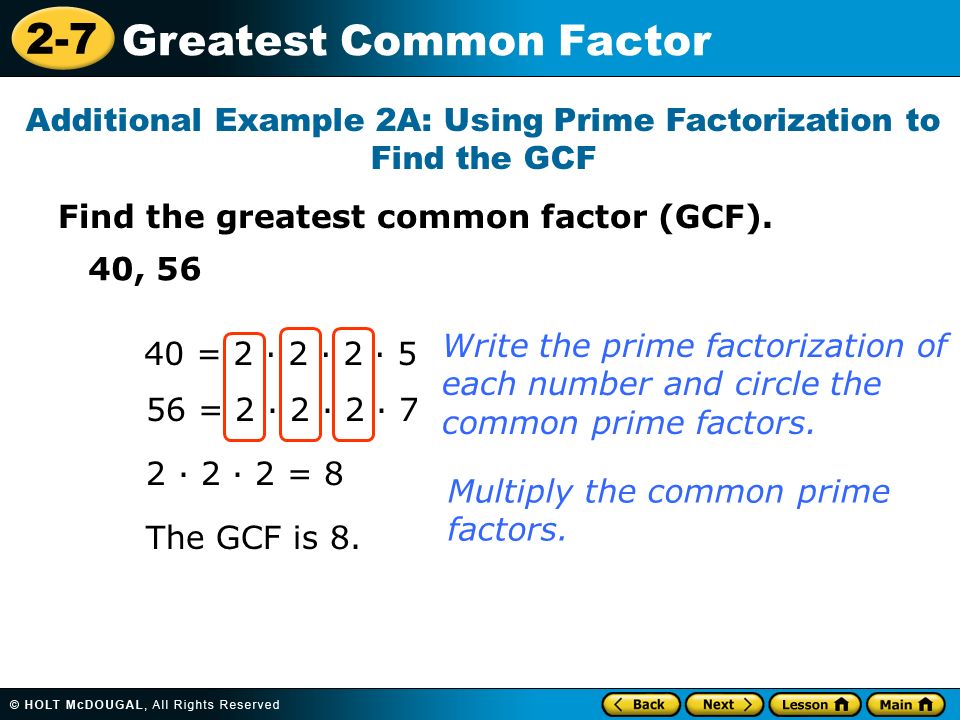 2-7 Greatest Common Factor

Additional Example 2A: Using Prime Factorization to Find the GCF

Find the greatest common factor (GCF).

40, 56

$40 = 2 \cdot 2 \cdot 2 \cdot 5$

$56 = 2 \cdot 2 \cdot 2 \cdot 7$

Write the prime factorization of each number and circle the common prime factors.

$2 \cdot 2 \cdot 2 = 8$

Multiply the common prime factors.

The GCF is 8.

© HOLT McDOUGAL, All Rights Reserved

Back Next Lesson Main